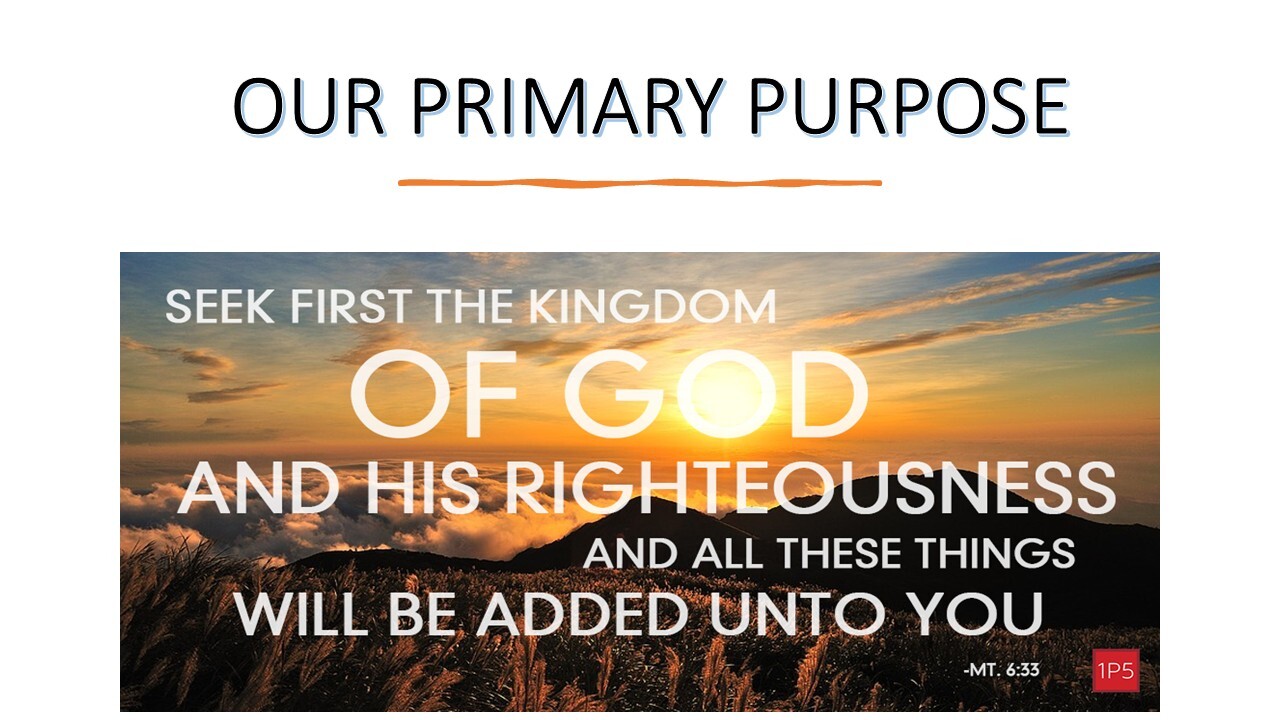 OUR PRIMARY PURPOSE

SEEK FIRST THE KINGDOM
OF GOD
AND HIS RIGHTEOUSNESS
AND ALL THESE THINGS
WILL BE ADDED UNTO YOU

-MT. 6:33

1P5